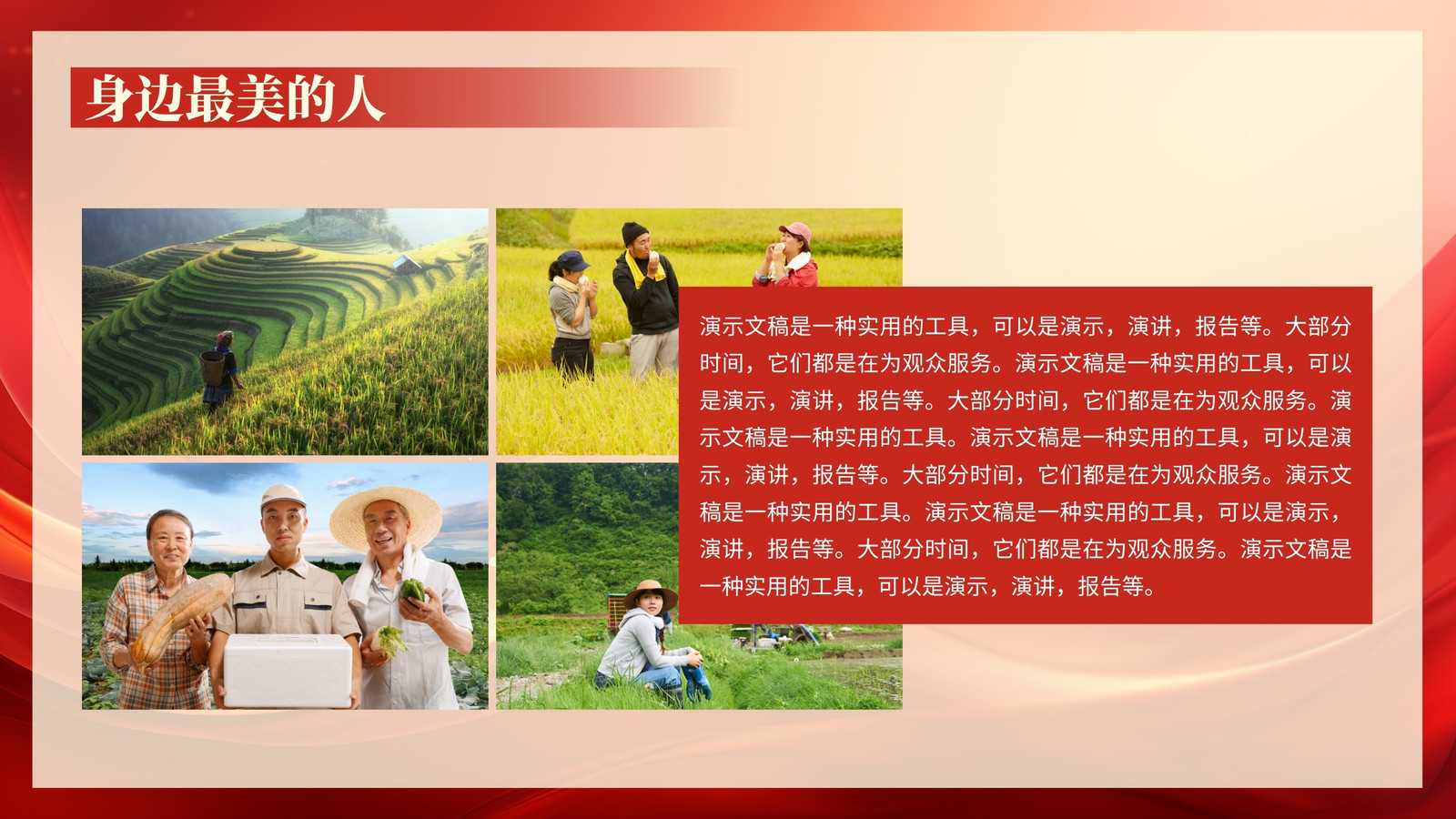 身边最美的人

演示文稿是一种实用的工具，可以是演示，演讲，报告等。大部分时间，它们都是在为观众服务。演示文稿是一种实用的工具，可以是演示，演讲，报告等。大部分时间，它们都是在为观众服务。演示文稿是一种实用的工具。演示文稿是一种实用的工具，可以是演示，演讲，报告等。大部分时间，它们都是在为观众服务。演示文稿是一种实用的工具。演示文稿是一种实用的工具，可以是演示，演讲，报告等。大部分时间，它们都是在为观众服务。演示文稿是一种实用的工具，可以是演示，演讲，报告等。